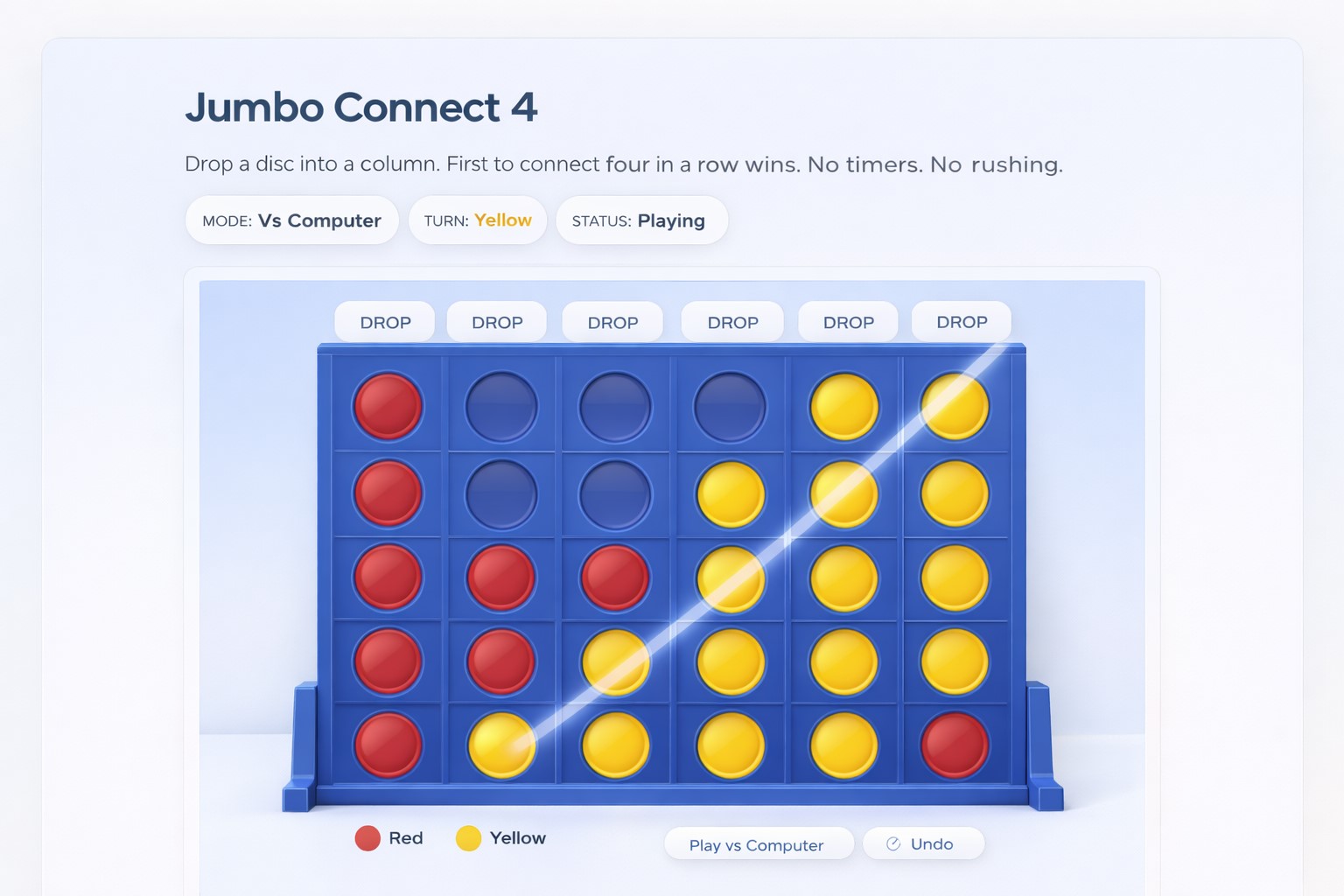 Jumbo Connect 4

Drop a disc into a column. First to connect four in a row wins. No timers. No rushing.

MODE: Vs Computer

TURN: Yellow

STATUS: Playing

DROP DROP DROP DROP DROP DROP

Red Yellow

Play vs Computer

Undo